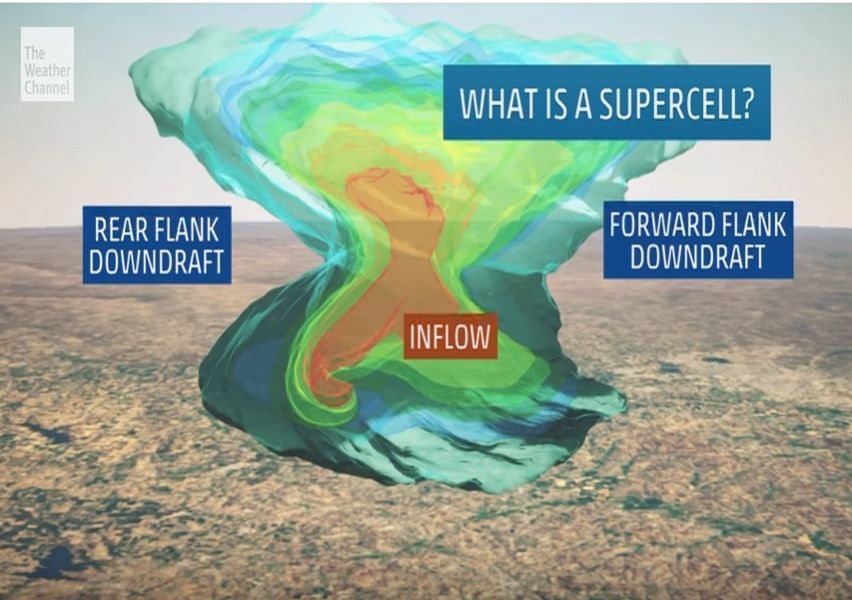 The Weather Channel

WHAT IS A SUPERCELL?

REAR FLANK DOWNDRAFT

FORWARD FLANK DOWNDRAFT

INFLOW